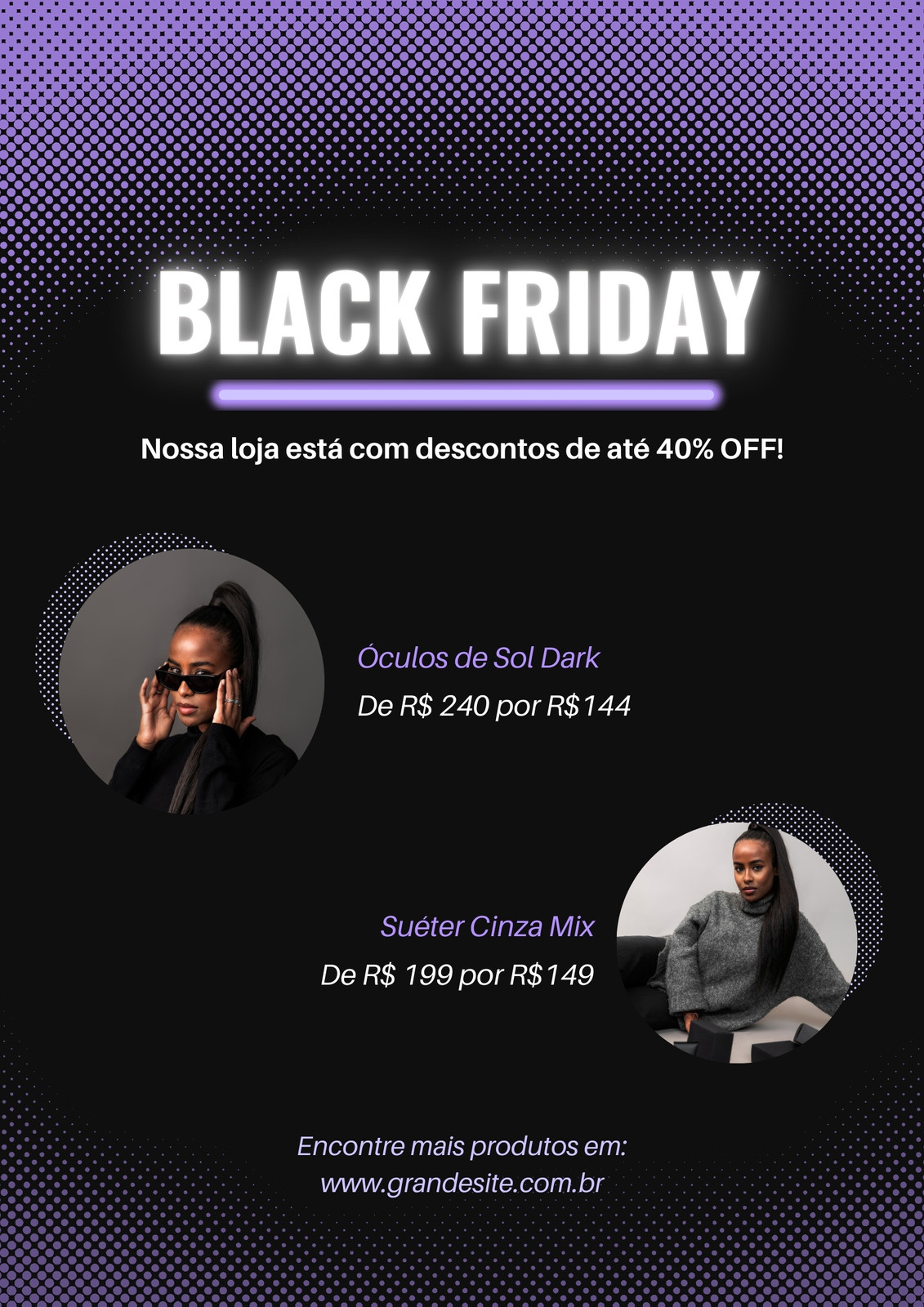 BLACK FRIDAY

Nossa loja está com descontos de até 40% OFF!

Óculos de Sol Dark

De R$ 240 por R$144

Suéter Cinza Mix

De R$ 199 por R$149

Encontre mais produtos em:
www.grandesite.com.br